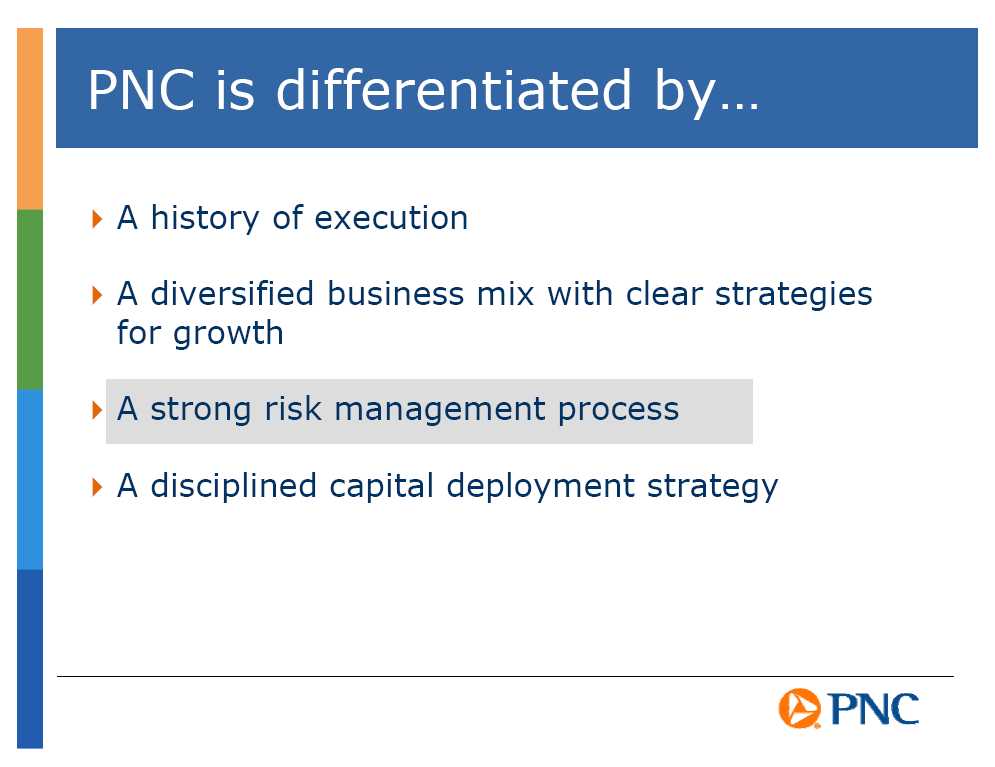 PNC is differentiated by…

A history of execution

A diversified business mix with clear strategies for growth

A strong risk management process

A disciplined capital deployment strategy

PNC